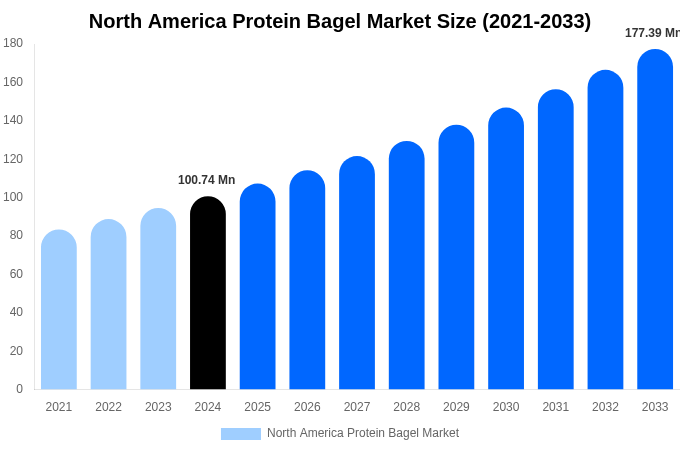 North America Protein Bagel Market Size (2021-2033)

177.39 Mn

100.74 Mn

180
160
140
120
100
80
60
40
20
0

2021 2022 2023 2024 2025 2026 2027 2028 2029 2030 2031 2032 2033

North America Protein Bagel Market